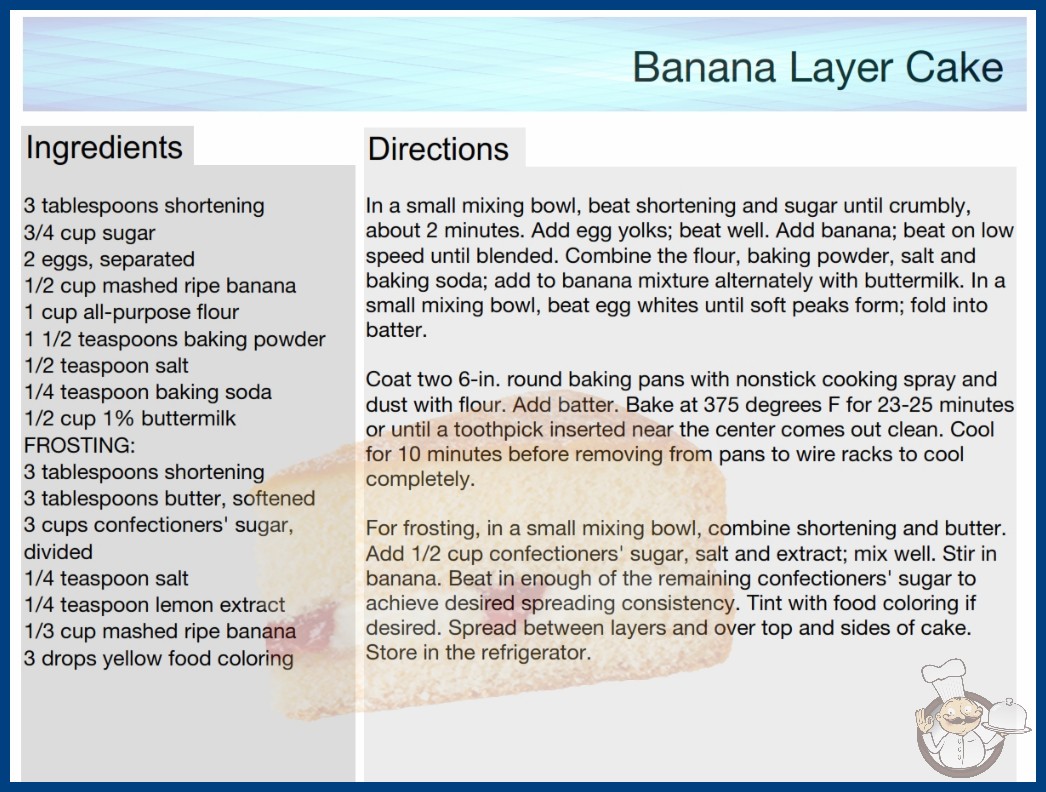 Banana Layer Cake

Ingredients

3 tablespoons shortening
3/4 cup sugar
2 eggs, separated
1/2 cup mashed ripe banana
1 cup all-purpose flour
1 1/2 teaspoons baking powder
1/2 teaspoon salt
1/4 teaspoon baking soda
1/2 cup 1% buttermilk
FROSTING:
3 tablespoons shortening
3 tablespoons butter, softened
3 cups confectioners' sugar, divided
1/4 teaspoon salt
1/4 teaspoon lemon extract
1/3 cup mashed ripe banana
3 drops yellow food coloring

Directions

In a small mixing bowl, beat shortening and sugar until crumbly, about 2 minutes. Add egg yolks; beat well. Add banana; beat on low speed until blended. Combine the flour, baking powder, salt and baking soda; add to banana mixture alternately with buttermilk. In a small mixing bowl, beat egg whites until soft peaks form; fold into batter.

Coat two 6-in. round baking pans with nonstick cooking spray and dust with flour. Add batter. Bake at 375 degrees F for 23-25 minutes or until a toothpick inserted near the center comes out clean. Cool for 10 minutes before removing from pans to wire racks to cool completely.

For frosting, in a small mixing bowl, combine shortening and butter. Add 1/2 cup confectioners' sugar, salt and extract; mix well. Stir in banana. Beat in enough of the remaining confectioners' sugar to achieve desired spreading consistency. Tint with food coloring if desired. Spread between layers and over top and sides of cake. Store in the refrigerator.